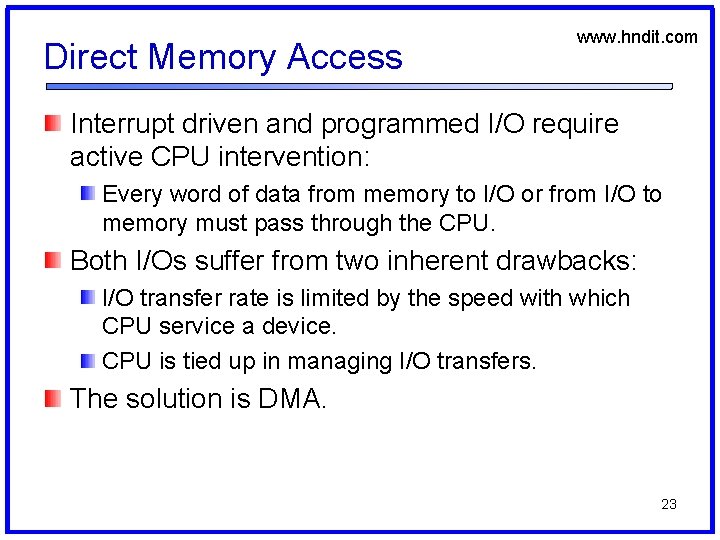 www.hndit.com

Direct Memory Access

Interrupt driven and programmed I/O require active CPU intervention:

Every word of data from memory to I/O or from I/O to memory must pass through the CPU.

Both I/Os suffer from two inherent drawbacks:

I/O transfer rate is limited by the speed with which CPU service a device.

CPU is tied up in managing I/O transfers.

The solution is DMA.

23